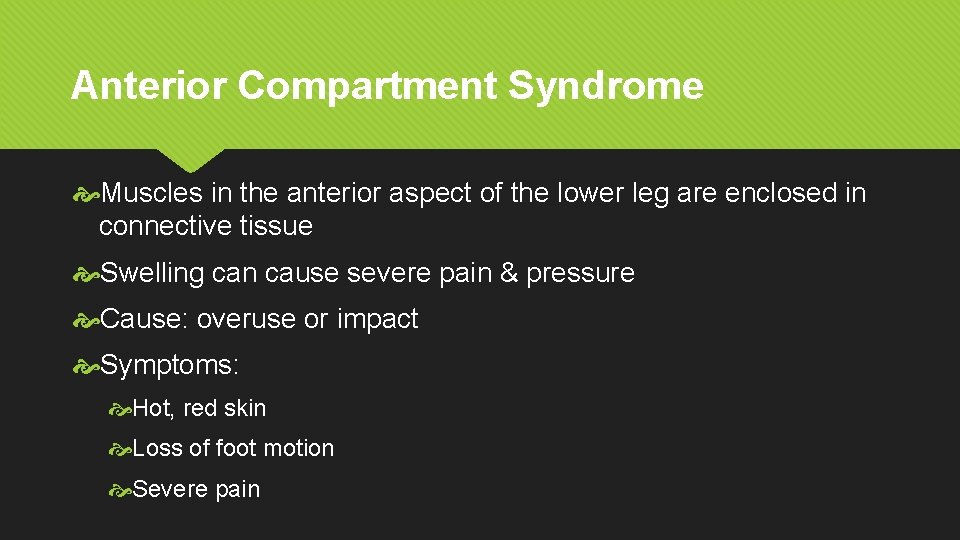 Anterior Compartment Syndrome

Muscles in the anterior aspect of the lower leg are enclosed in connective tissue

Swelling can cause severe pain & pressure

Cause: overuse or impact

Symptoms:

Hot, red skin

Loss of foot motion

Severe pain